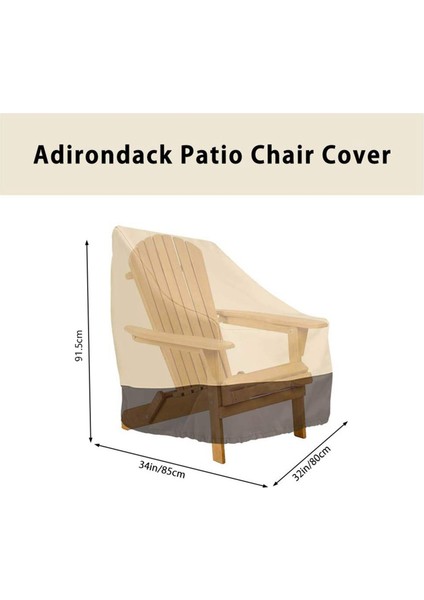 Adirondack Patio Chair Cover

91.5cm

34in/85cm

32in/80cm